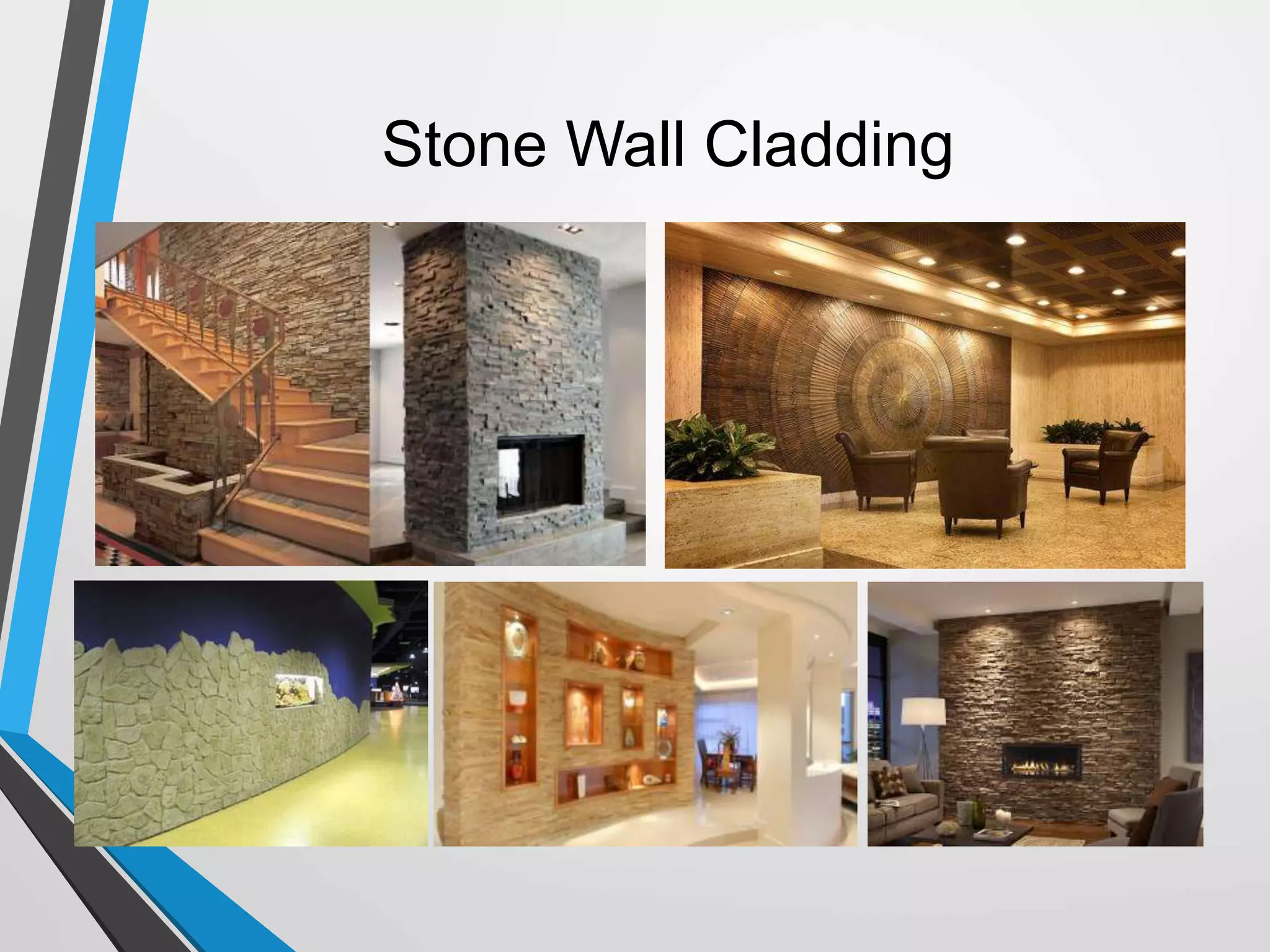 Stone Wall Cladding